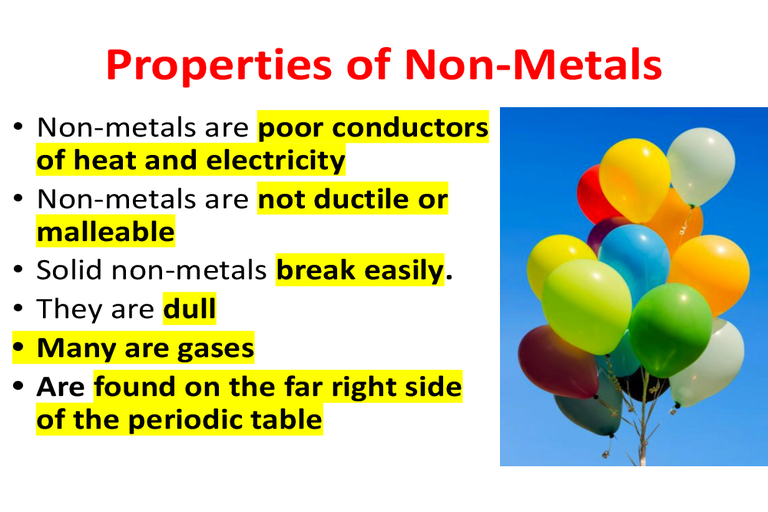 Properties of Non-Metals

• Non-metals are poor conductors of heat and electricity
• Non-metals are not ductile or malleable
• Solid non-metals break easily.
• They are dull
• Many are gases
• Are found on the far right side of the periodic table